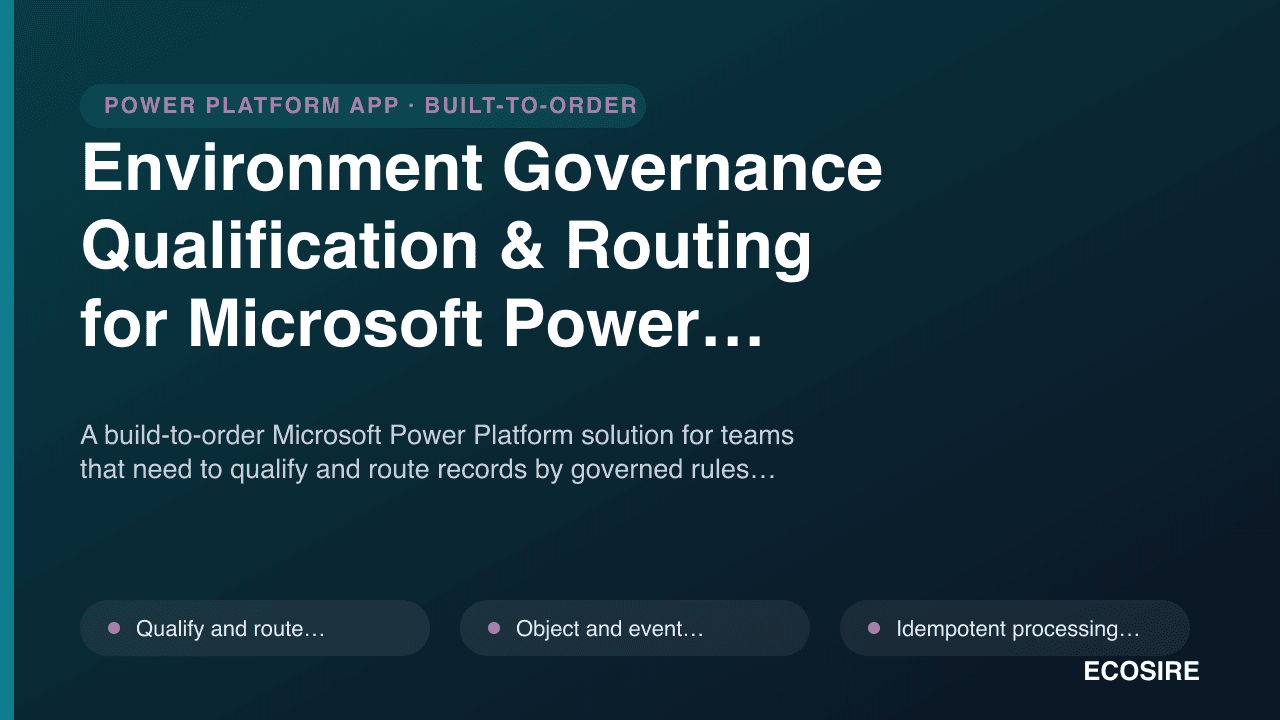 POWER PLATFORM APP · BUILT-TO-ORDER

Environment Governance Qualification & Routing for Microsoft Power…

A build-to-order Microsoft Power Platform solution for teams that need to qualify and route records by governed rules…

Qualify and route…

Object and event…

Idempotent processing…

ECOSIRE